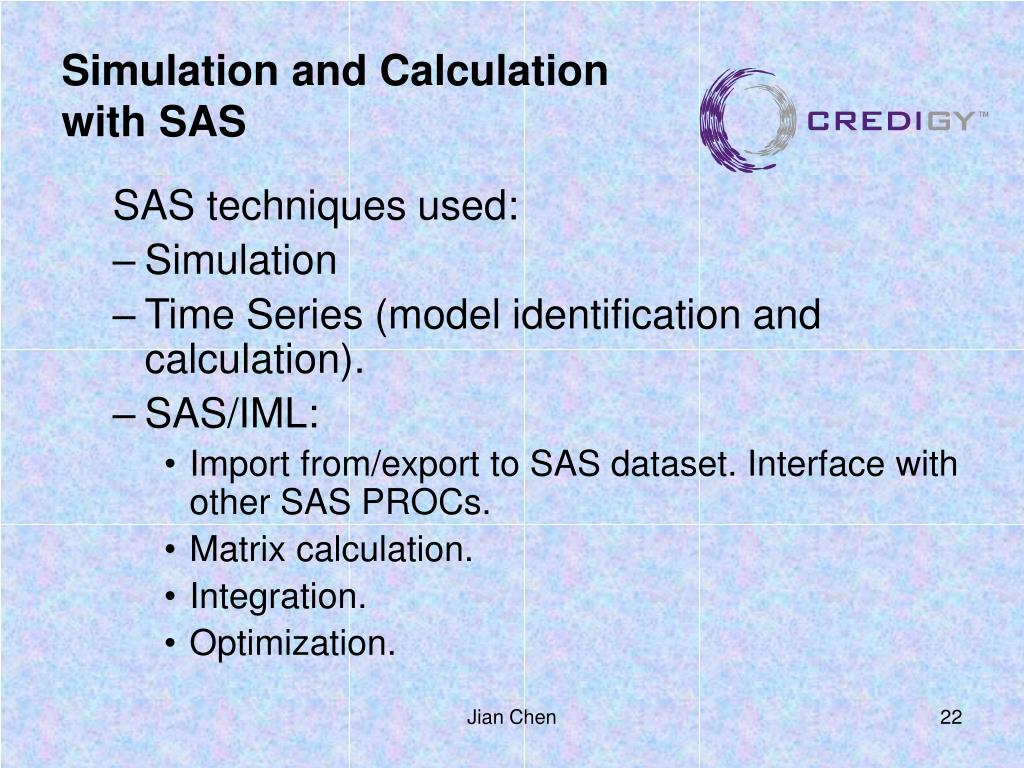 Simulation and Calculation with SAS

CREDIGY™

SAS techniques used:

– Simulation

– Time Series (model identification and calculation).

– SAS/IML:

• Import from/export to SAS dataset. Interface with other SAS PROCs.

• Matrix calculation.

• Integration.

• Optimization.

Jian Chen

22